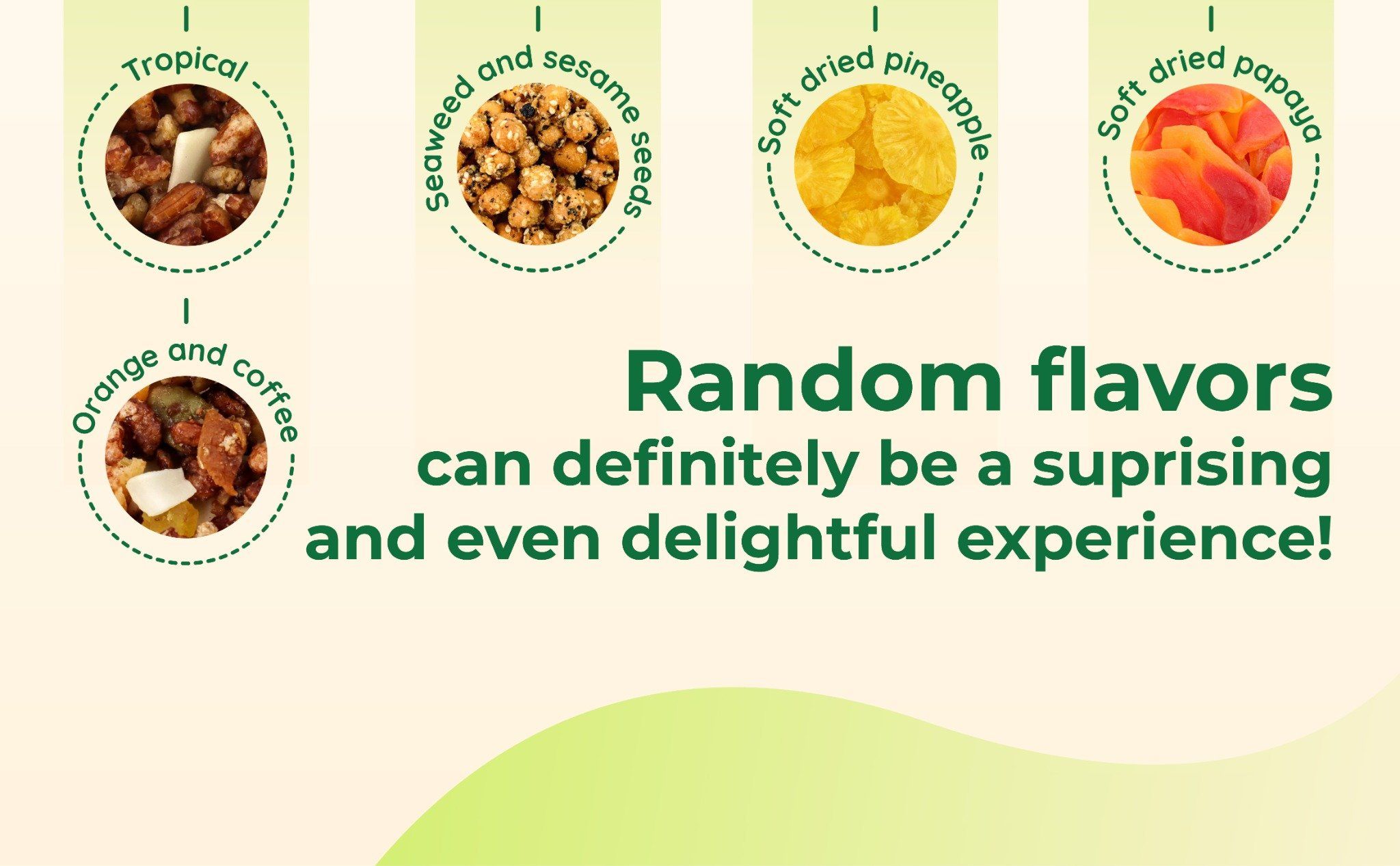 Tropical

Seaweed and sesame seeds

Soft dried pineapple

Soft dried papaya

Orange and coffee

Random flavors
can definitely be a suprising and even delightful experience!